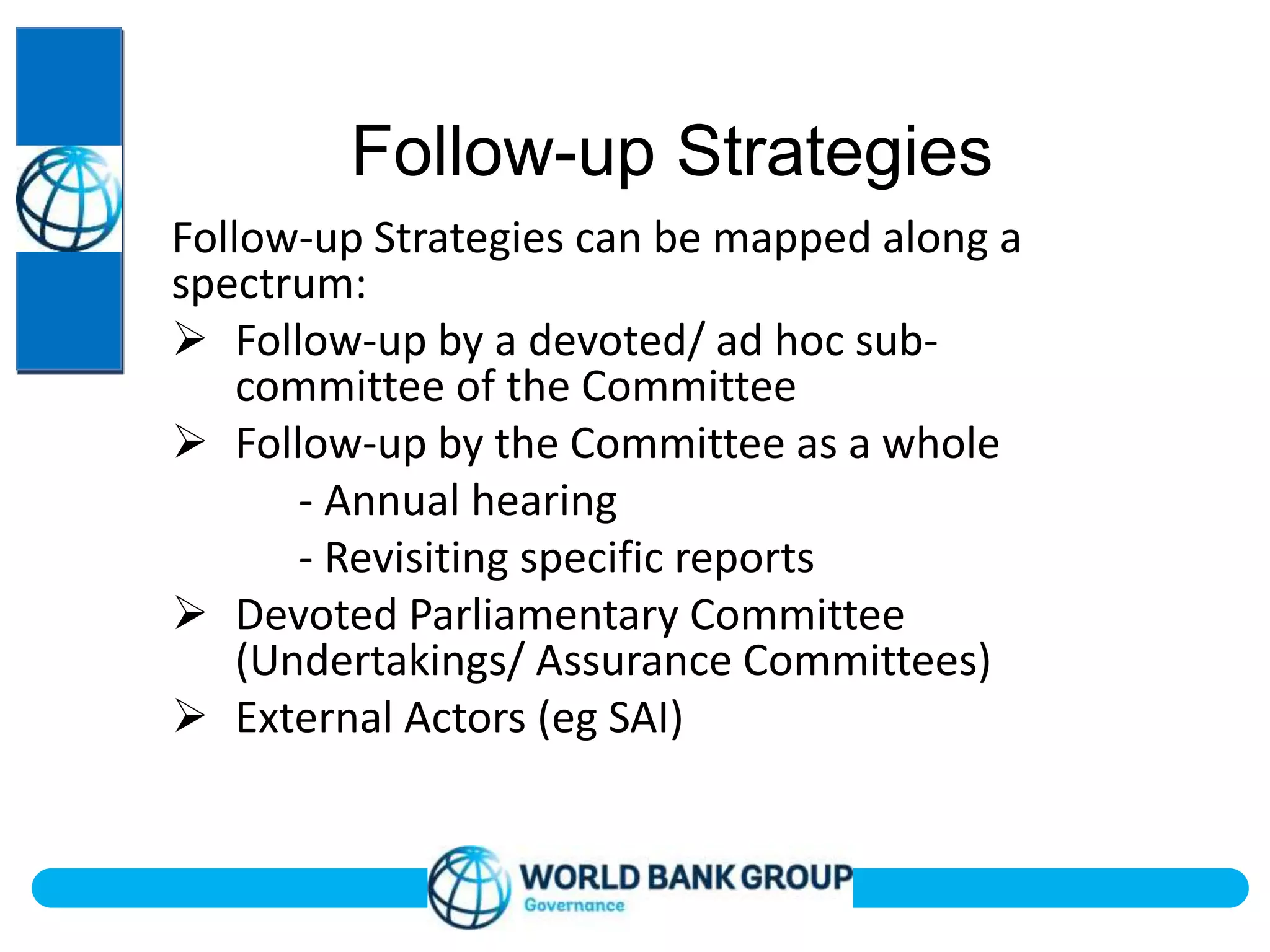 Follow-up Strategies

Follow-up Strategies can be mapped along a spectrum:

➢ Follow-up by a devoted/ ad hoc sub-committee of the Committee

➢ Follow-up by the Committee as a whole

- Annual hearing

- Revisiting specific reports

➢ Devoted Parliamentary Committee (Undertakings/ Assurance Committees)

➢ External Actors (eg SAI)

WORLD BANK GROUP
Governance